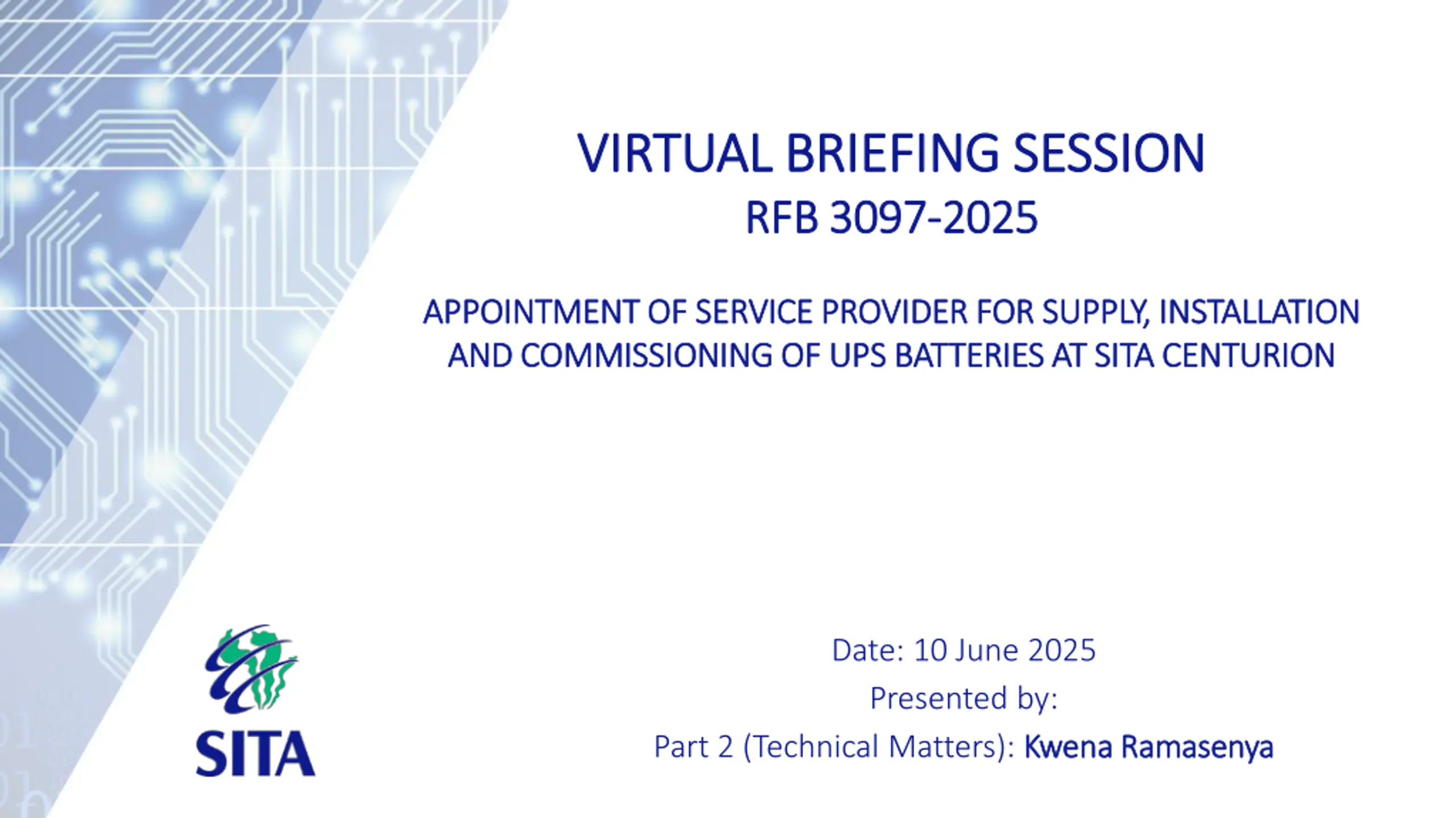 VIRTUAL BRIEFING SESSION
RFB 3097-2025

APPOINTMENT OF SERVICE PROVIDER FOR SUPPLY, INSTALLATION AND COMMISSIONING OF UPS BATTERIES AT SITA CENTURION

SITA

Date: 10 June 2025
Presented by:
Part 2 (Technical Matters): Kwena Ramasenya